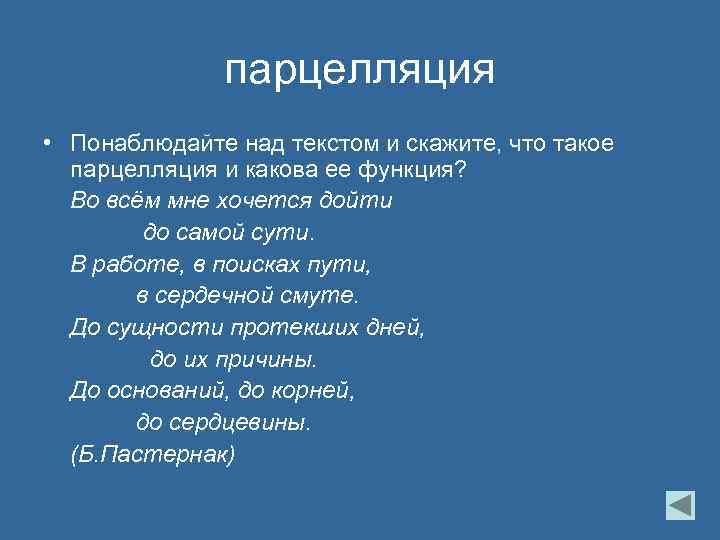 парцелляция

• Понаблюдайте над текстом и скажите, что такое парцелляция и какова ее функция?

Во всём мне хочется дойти
до самой сути.
В работе, в поисках пути,
в сердечной смуте.
До сущности протекших дней,
до их причины.
До оснований, до корней,
до сердцевины.
(Б.Пастернак)